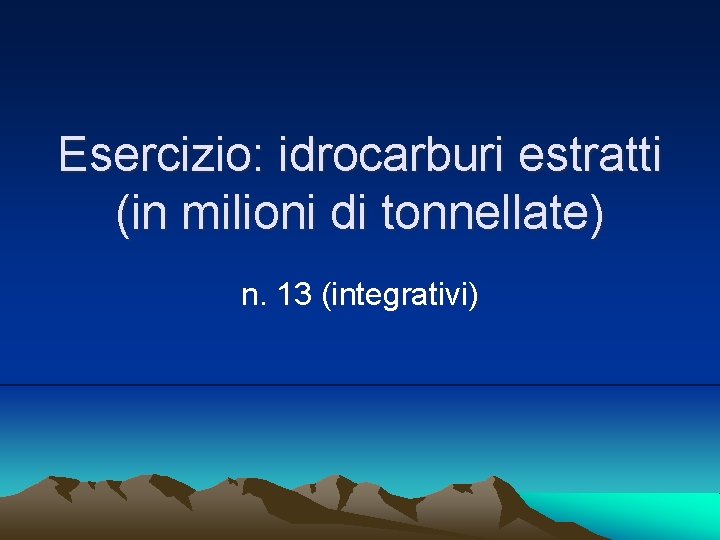 Esercizio: idrocarburi estratti (in milioni di tonnellate)

n. 13 (integrativi)